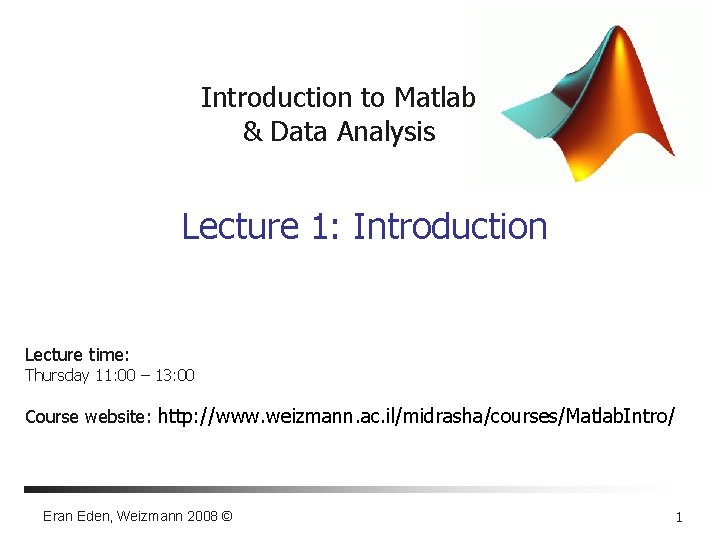 Introduction to Matlab
& Data Analysis

Lecture 1: Introduction

Lecture time:
Thursday 11:00 – 13:00

Course website: http://www.weizmann.ac.il/midrasha/courses/MatlabIntro/

Eran Eden, Weizmann 2008 ©

1